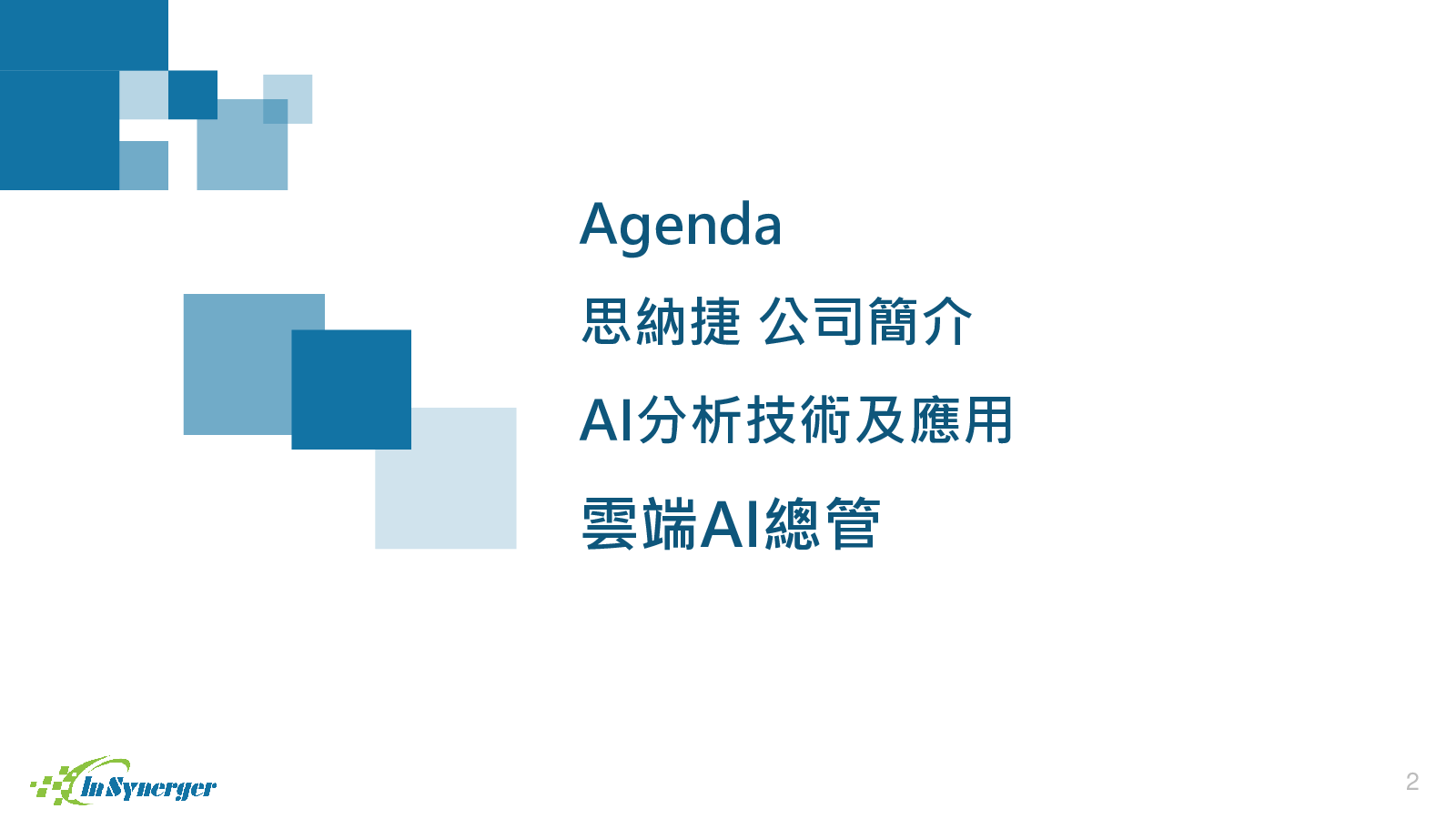 Agenda

思納捷 公司簡介

AI分析技術及應用

雲端AI總管

InSynerger

2